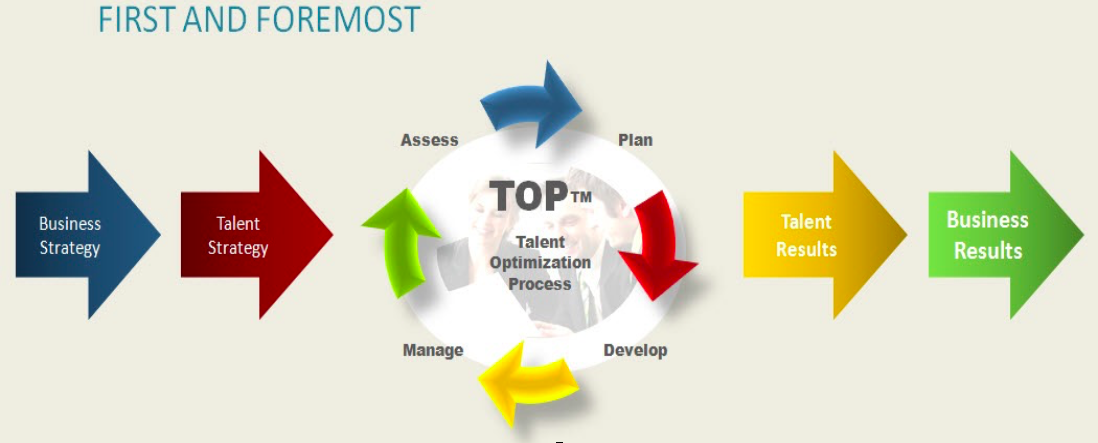 FIRST AND FOREMOST

Business Strategy

Talent Strategy

Assess

Plan

TOP™

Talent Optimization Process

Manage

Develop

Talent Results

Business Results